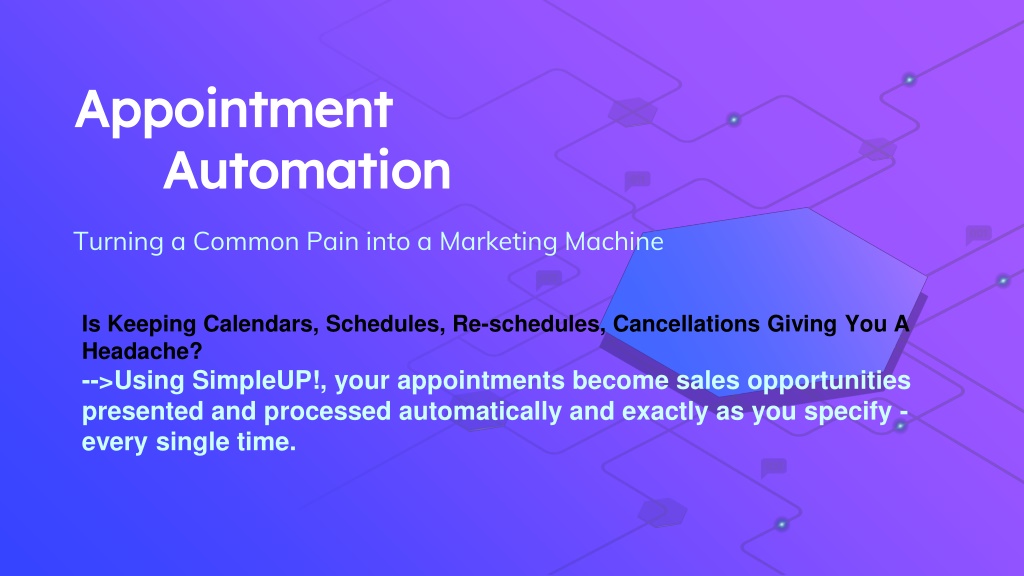 Appointment Automation

Turning a Common Pain into a Marketing Machine

Is Keeping Calendars, Schedules, Re-schedules, Cancellations Giving You A Headache?

-->Using SimpleUP!, your appointments become sales opportunities presented and processed automatically and exactly as you specify - every single time.